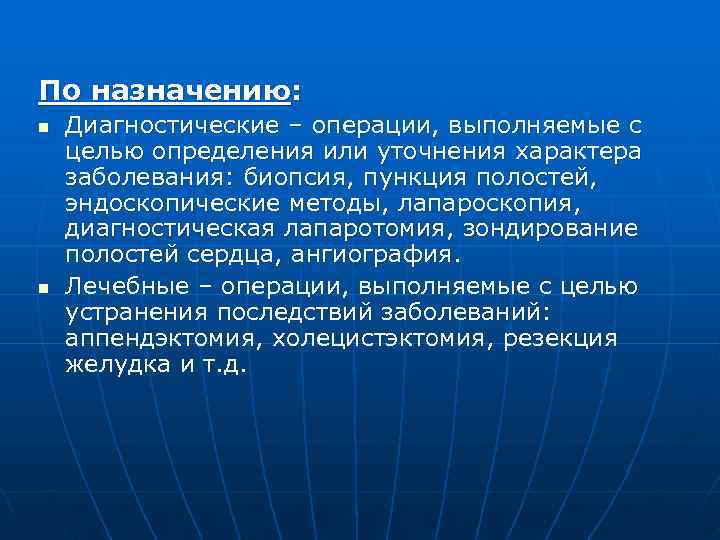 По назначению:

- Диагностические – операции, выполняемые с целью определения или уточнения характера заболевания: биопсия, пункция полостей, эндоскопические методы, лапароскопия, диагностическая лапаротомия, зондирование полостей сердца, ангиография.
- Лечебные – операции, выполняемые с целью устранения последствий заболеваний: аппендэктомия, холецистэктомия, резекция желудка и т.д.